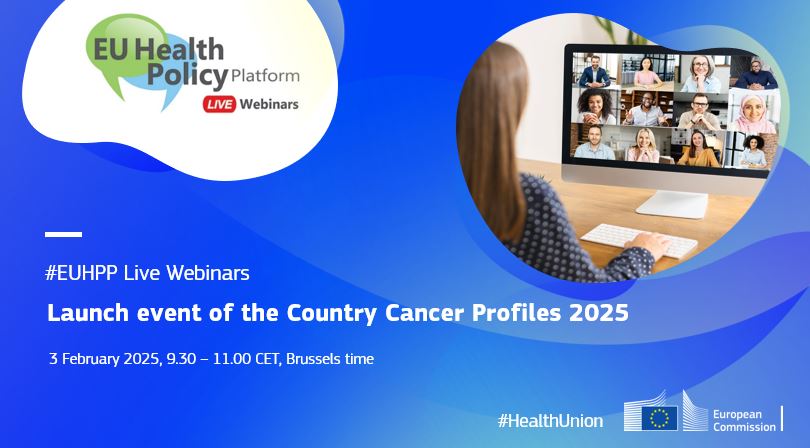 EU Health Policy Platform
LIVE Webinars

#EUHPP Live Webinars

Launch event of the Country Cancer Profiles 2025

3 February 2025, 9.30 – 11.00 CET, Brussels time

#HealthUnion

European Commission